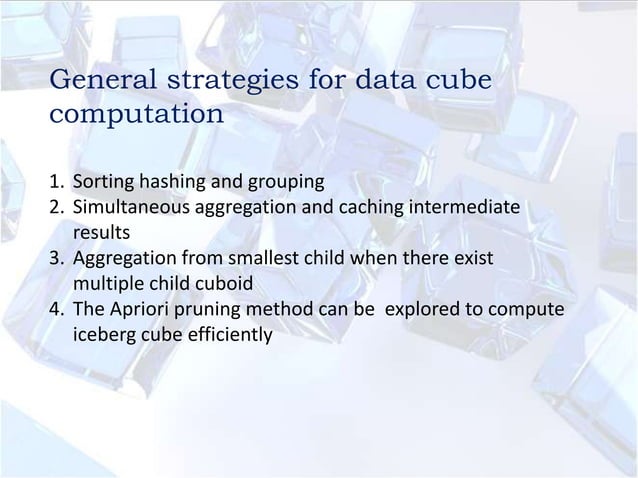 General strategies for data cube computation

1. Sorting hashing and grouping
2. Simultaneous aggregation and caching intermediate results
3. Aggregation from smallest child when there exist multiple child cuboid
4. The Apriori pruning method can be  explored to compute iceberg cube efficiently